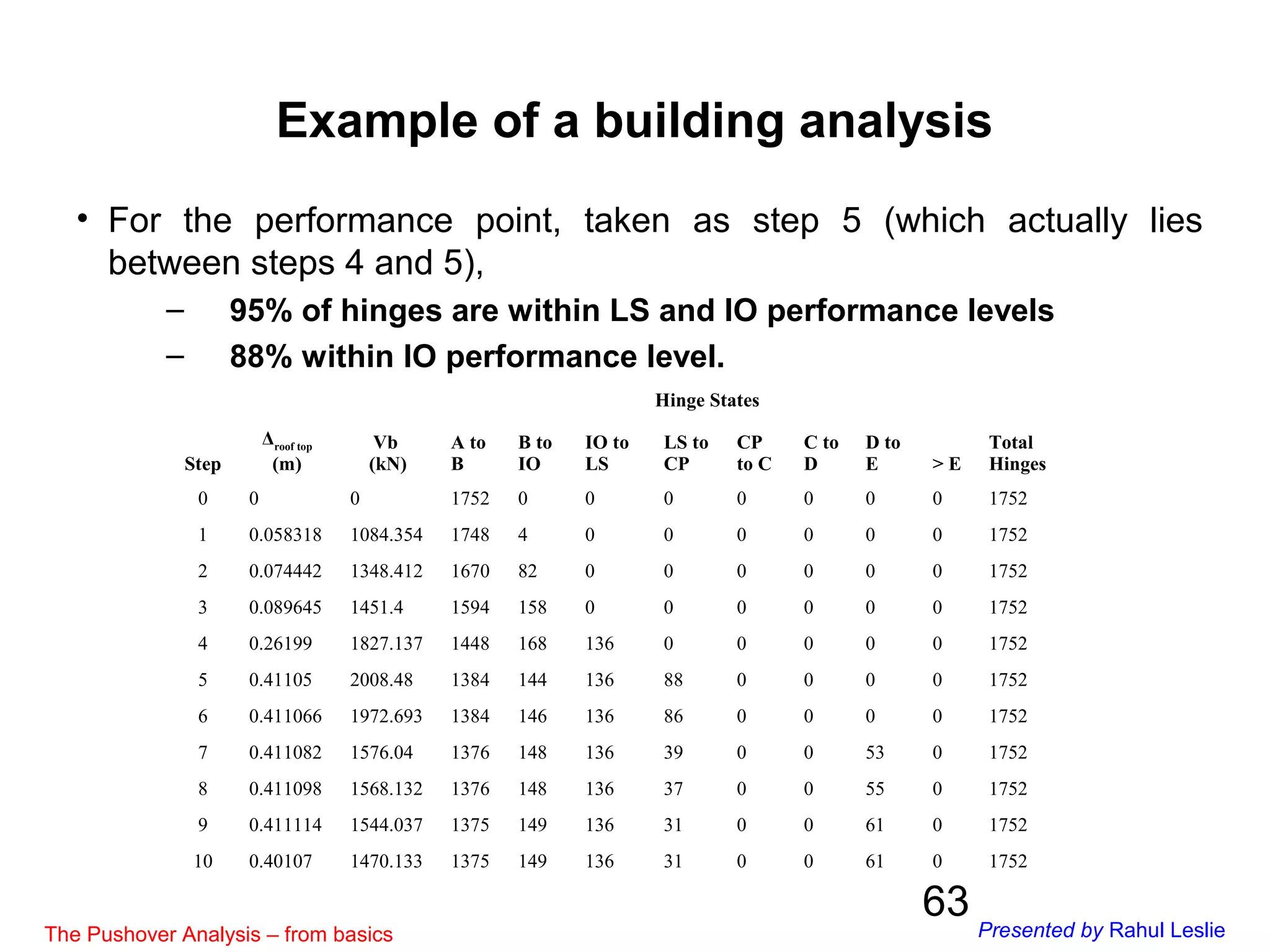 Example of a building analysis

• For the performance point, taken as step 5 (which actually lies between steps 4 and 5),

– 95% of hinges are within LS and IO performance levels

– 88% within IO performance level.

Hinge States

| Step | $\Delta_{roof\ top}$ (m) | Vb (kN) | A to B | B to IO | IO to LS | LS to CP | CP to C | C to D | D to E | > E | Total Hinges |
|---|---|---|---|---|---|---|---|---|---|---|---|
| 0 | 0 | 0 | 1752 | 0 | 0 | 0 | 0 | 0 | 0 | 0 | 1752 |
| 1 | 0.058318 | 1084.354 | 1748 | 4 | 0 | 0 | 0 | 0 | 0 | 0 | 1752 |
| 2 | 0.074442 | 1348.412 | 1670 | 82 | 0 | 0 | 0 | 0 | 0 | 0 | 1752 |
| 3 | 0.089645 | 1451.4 | 1594 | 158 | 0 | 0 | 0 | 0 | 0 | 0 | 1752 |
| 4 | 0.26199 | 1827.137 | 1448 | 168 | 136 | 0 | 0 | 0 | 0 | 0 | 1752 |
| 5 | 0.41105 | 2008.48 | 1384 | 144 | 136 | 88 | 0 | 0 | 0 | 0 | 1752 |
| 6 | 0.411066 | 1972.693 | 1384 | 146 | 136 | 86 | 0 | 0 | 0 | 0 | 1752 |
| 7 | 0.411082 | 1576.04 | 1376 | 148 | 136 | 39 | 0 | 0 | 53 | 0 | 1752 |
| 8 | 0.411098 | 1568.132 | 1376 | 148 | 136 | 37 | 0 | 0 | 55 | 0 | 1752 |
| 9 | 0.411114 | 1544.037 | 1375 | 149 | 136 | 31 | 0 | 0 | 61 | 0 | 1752 |
| 10 | 0.40107 | 1470.133 | 1375 | 149 | 136 | 31 | 0 | 0 | 61 | 0 | 1752 |

63

The Pushover Analysis – from basics

Presented by Rahul Leslie